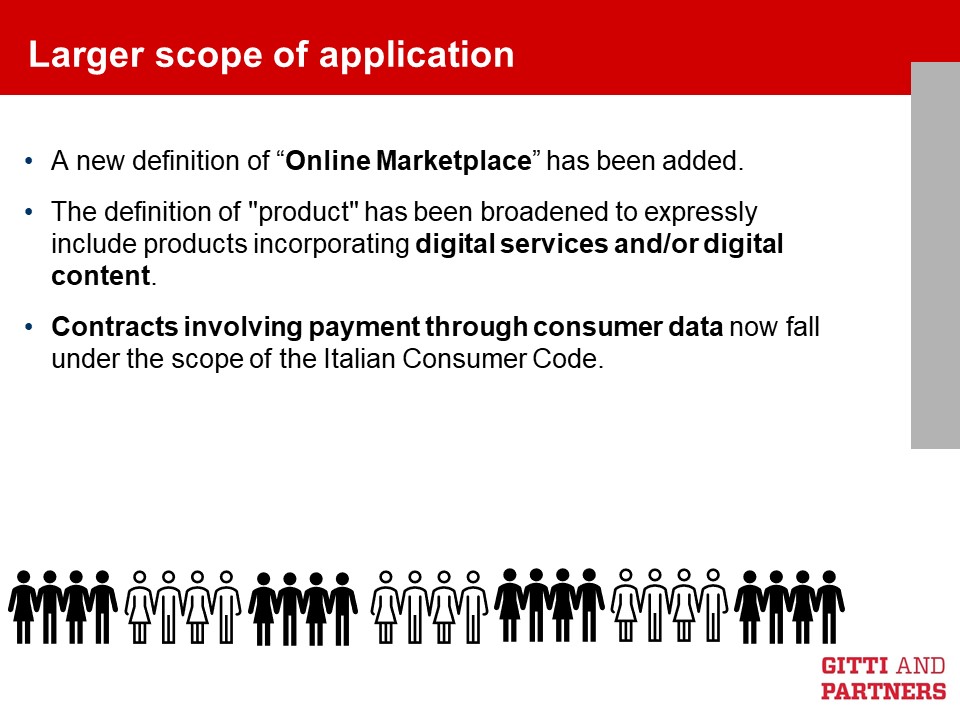 Larger scope of application

• A new definition of “Online Marketplace” has been added.

• The definition of "product" has been broadened to expressly include products incorporating digital services and/or digital content.

• Contracts involving payment through consumer data now fall under the scope of the Italian Consumer Code.

GITTI AND PARTNERS